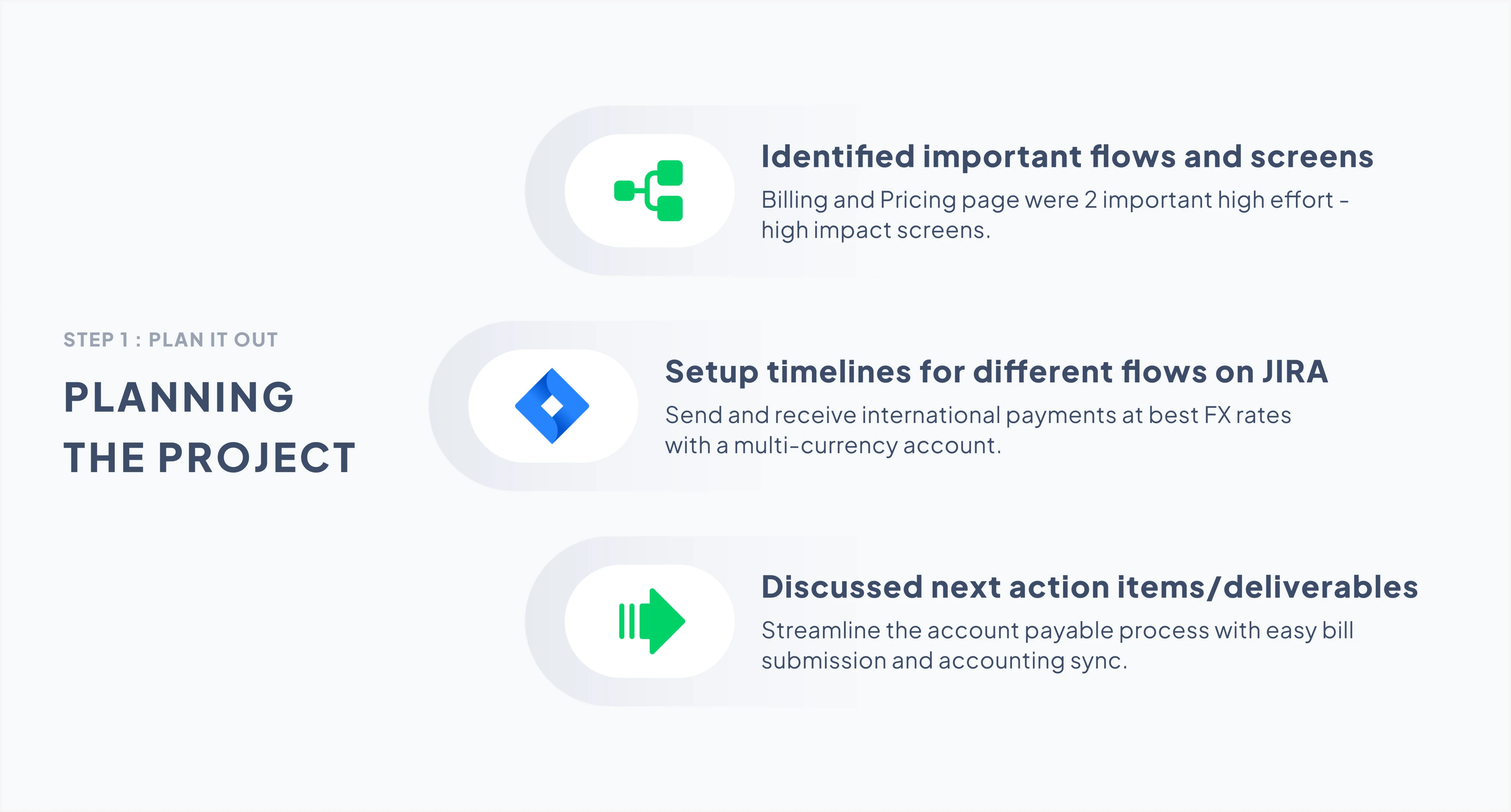 STEP 1 : PLAN IT OUT

PLANNING THE PROJECT

Identified important flows and screens

Billing and Pricing page were 2 important high effort - high impact screens.

Setup timelines for different flows on JIRA

Send and receive international payments at best FX rates with a multi-currency account.

Discussed next action items/deliverables

Streamline the account payable process with easy bill submission and accounting sync.